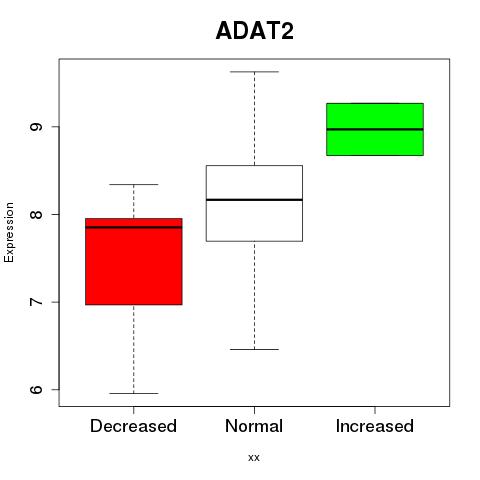 ADAT2

Expression

9
8
7
6

Decreased
Normal
Increased

xx